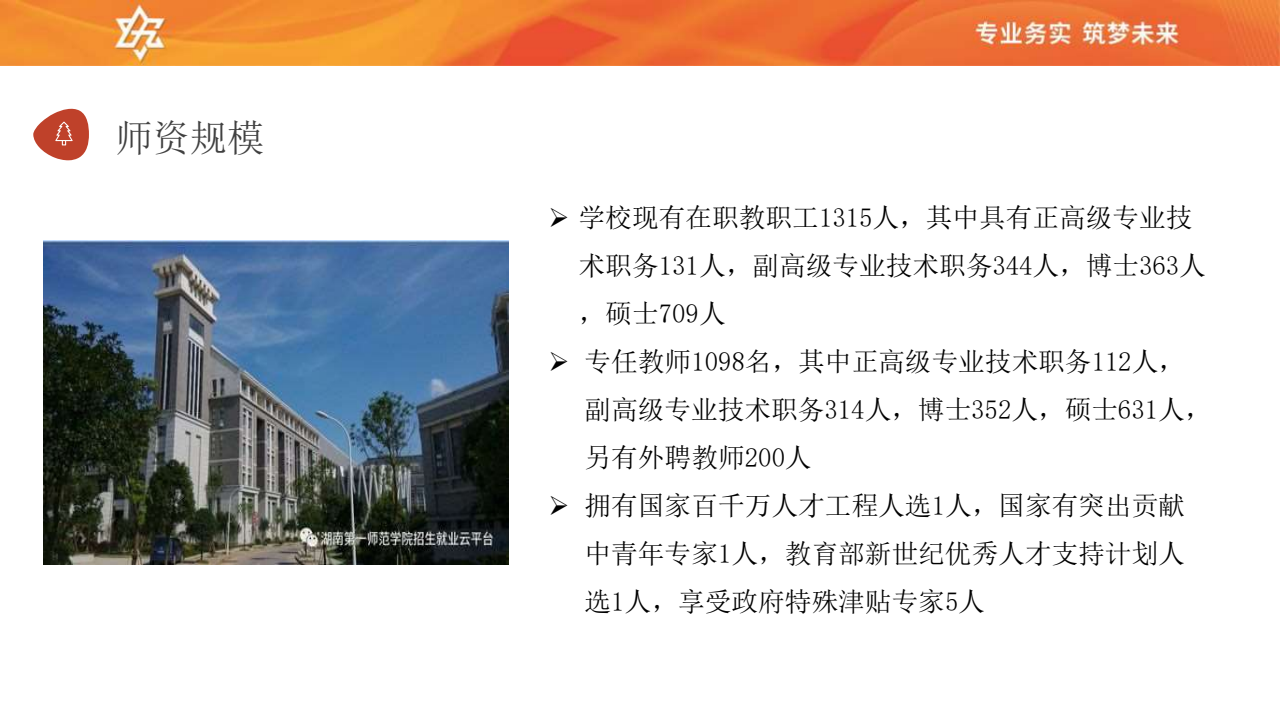 专业务实 筑梦未来

师资规模

湖南第一师范学院招生就业云平台

➢ 学校现有在职教职工1315人，其中具有正高级专业技术职务131人，副高级专业技术职务344人，博士363人，硕士709人

➢ 专任教师1098名，其中正高级专业技术职务112人，副高级专业技术职务314人，博士352人，硕士631人，另有外聘教师200人

➢ 拥有国家百千万人才工程人选1人，国家有突出贡献中青年专家1人，教育部新世纪优秀人才支持计划人选1人，享受政府特殊津贴专家5人